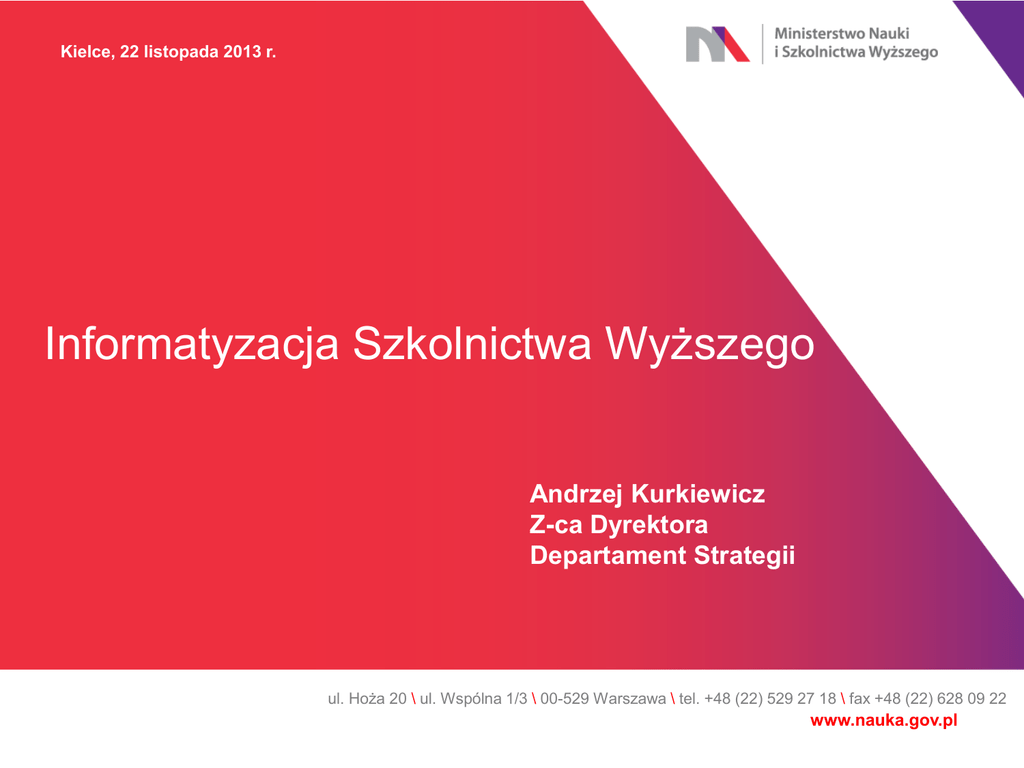 Kielce, 22 listopada 2013 r.

Ministerstwo Nauki
i Szkolnictwa Wyższego

Informatyzacja Szkolnictwa Wyższego

Andrzej Kurkiewicz
Z-ca Dyrektora
Departament Strategii

ul. Hoża 20 \ ul. Wspólna 1/3 \ 00-529 Warszawa \ tel. +48 (22) 529 27 18 \ fax +48 (22) 628 09 22
www.nauka.gov.pl